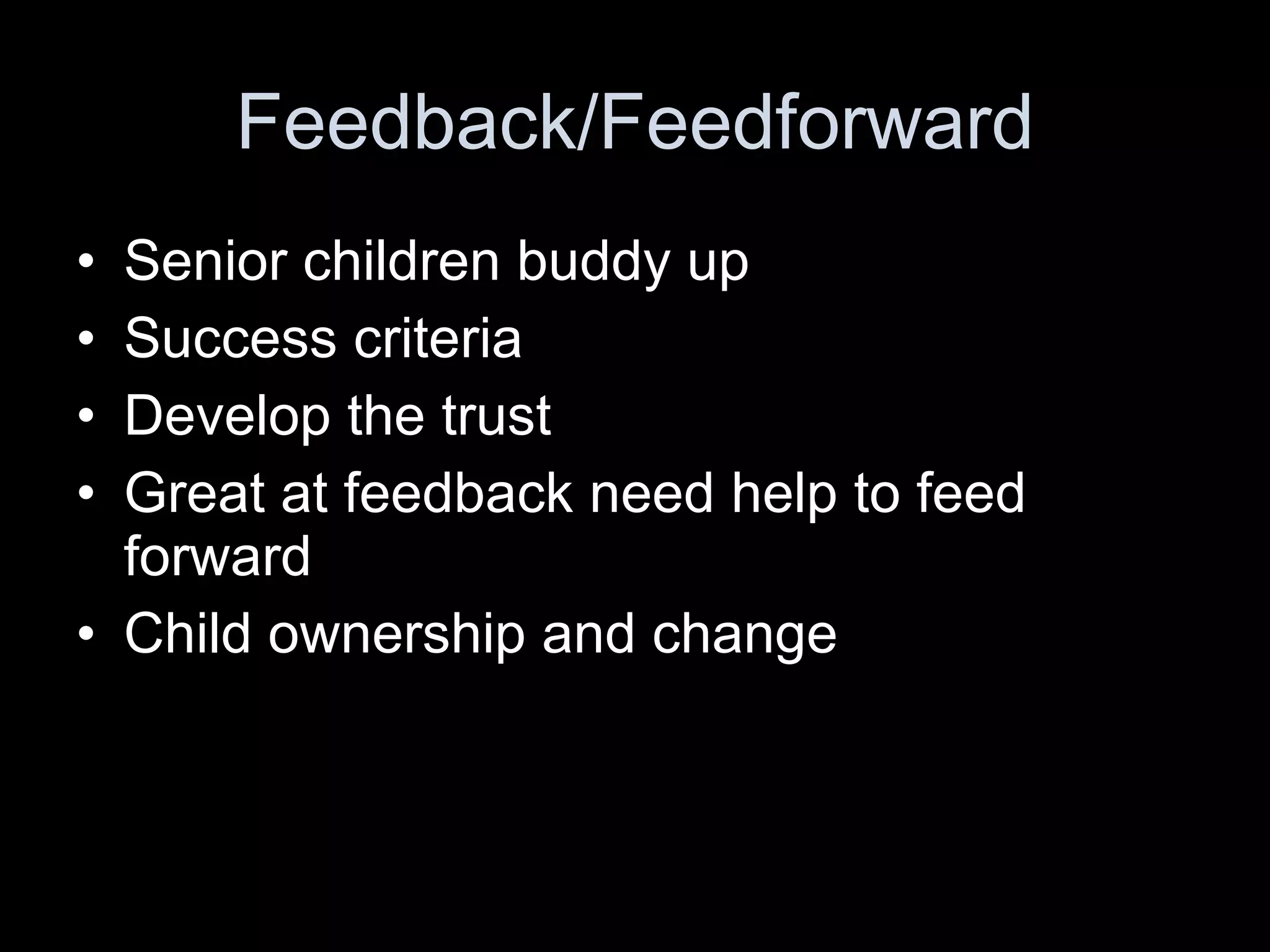 Feedback/Feedforward

• Senior children buddy up
• Success criteria
• Develop the trust
• Great at feedback need help to feed forward
• Child ownership and change